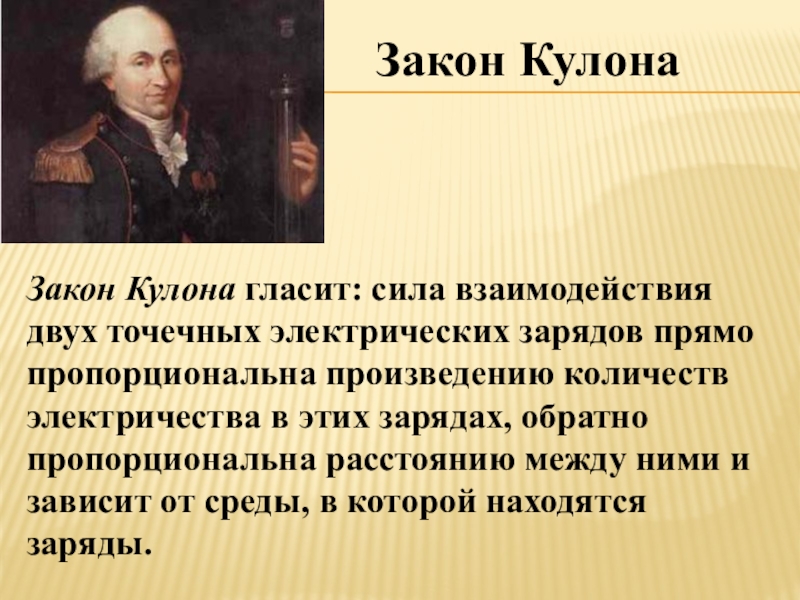 Закон Кулона

Закон Кулона гласит: сила взаимодействия двух точечных электрических зарядов прямо пропорциональна произведению количеств электричества в этих зарядах, обратно пропорциональна расстоянию между ними и зависит от среды, в которой находятся заряды.